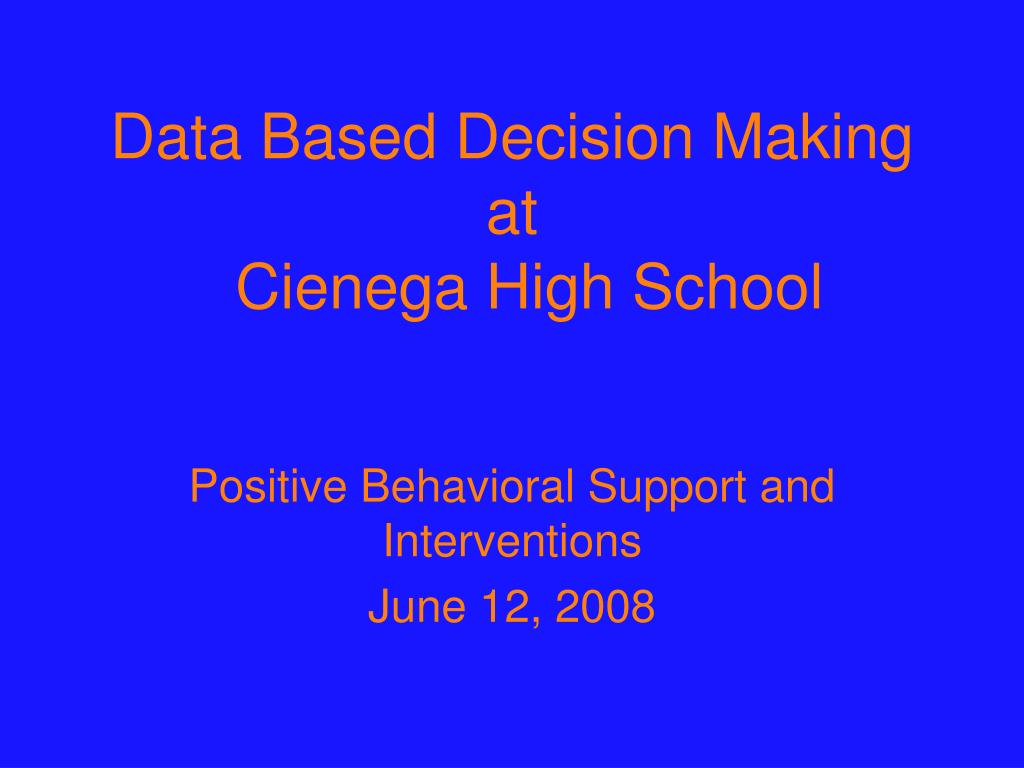 Data Based Decision Making
at
Cienega High School

Positive Behavioral Support and Interventions

June 12, 2008